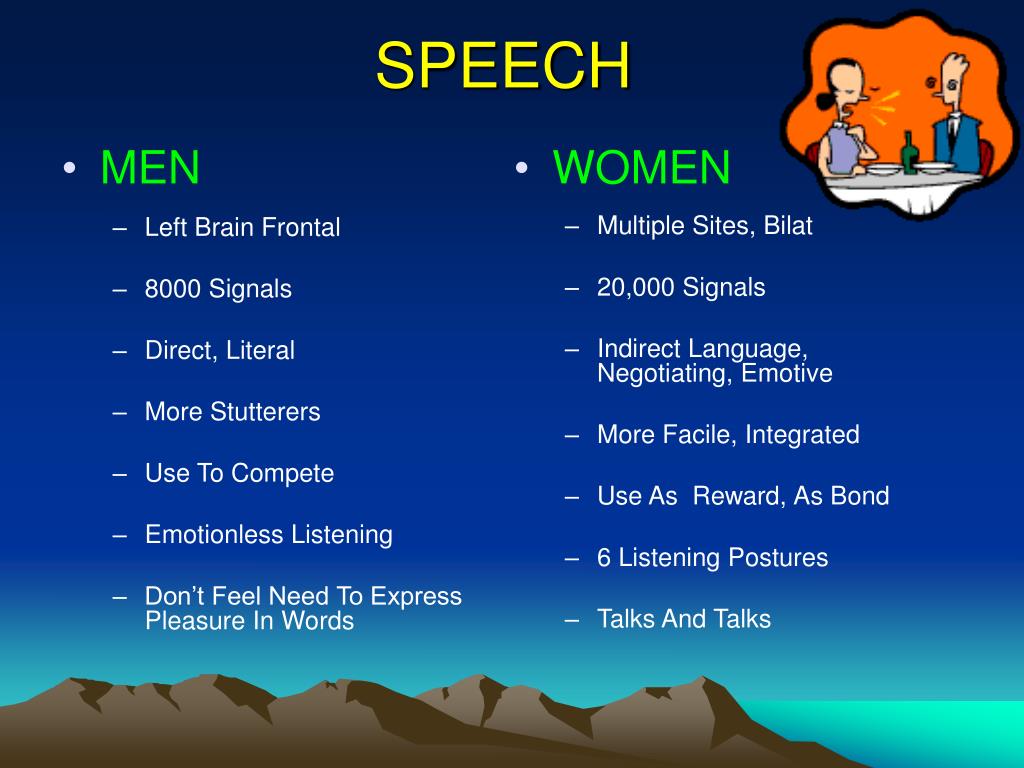 SPEECH

• MEN
– Left Brain Frontal
– 8000 Signals
– Direct, Literal
– More Stutterers
– Use To Compete
– Emotionless Listening
– Don’t Feel Need To Express Pleasure In Words

• WOMEN
– Multiple Sites, Bilat
– 20,000 Signals
– Indirect Language, Negotiating, Emotive
– More Facile, Integrated
– Use As Reward, As Bond
– 6 Listening Postures
– Talks And Talks